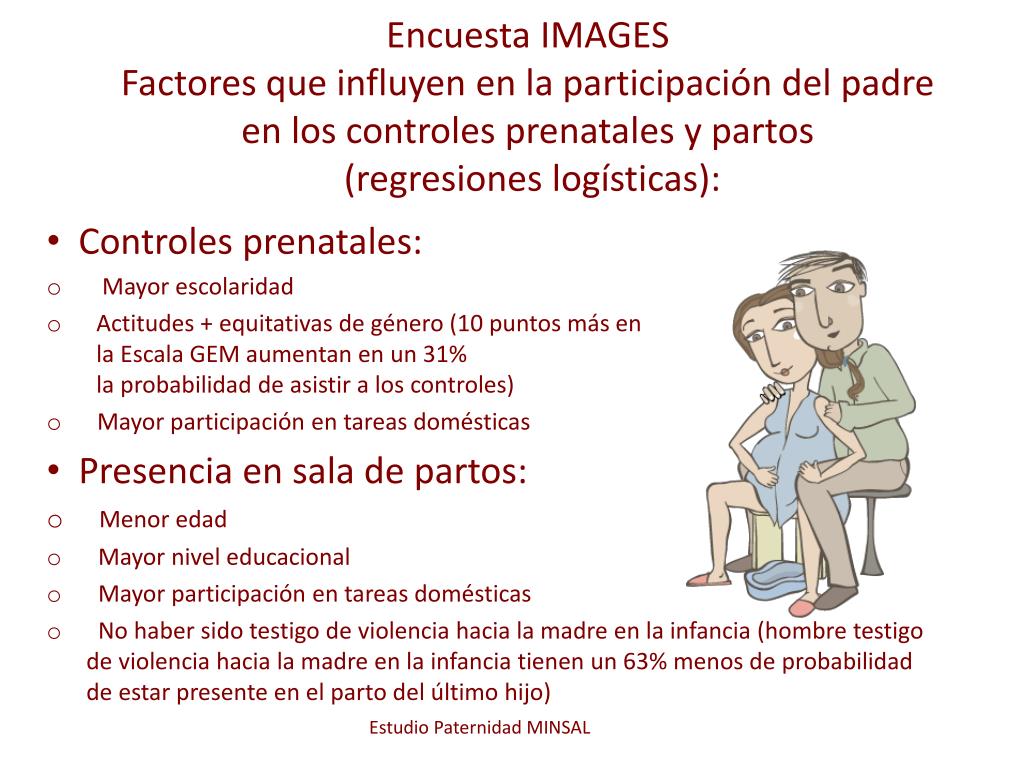 Encuesta IMAGES
Factores que influyen en la participación del padre en los controles prenatales y partos
(regresiones logísticas):

• Controles prenatales:
o Mayor escolaridad
o Actitudes + equitativas de género (10 puntos más en la Escala GEM aumentan en un 31% la probabilidad de asistir a los controles)
o Mayor participación en tareas domésticas

• Presencia en sala de partos:
o Menor edad
o Mayor nivel educacional
o Mayor participación en tareas domésticas
o No haber sido testigo de violencia hacia la madre en la infancia (hombre testigo de violencia hacia la madre en la infancia tienen un 63% menos de probabilidad de estar presente en el parto del último hijo)

Estudio Paternidad MINSAL